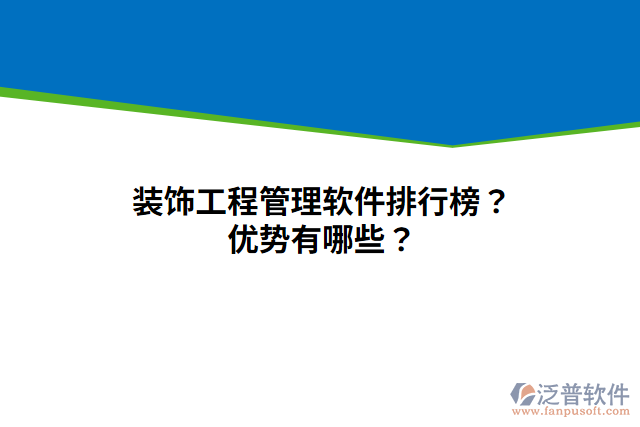 装饰工程管理软件排行榜？
优势有哪些？

泛普软件
www.fanpusoft.com